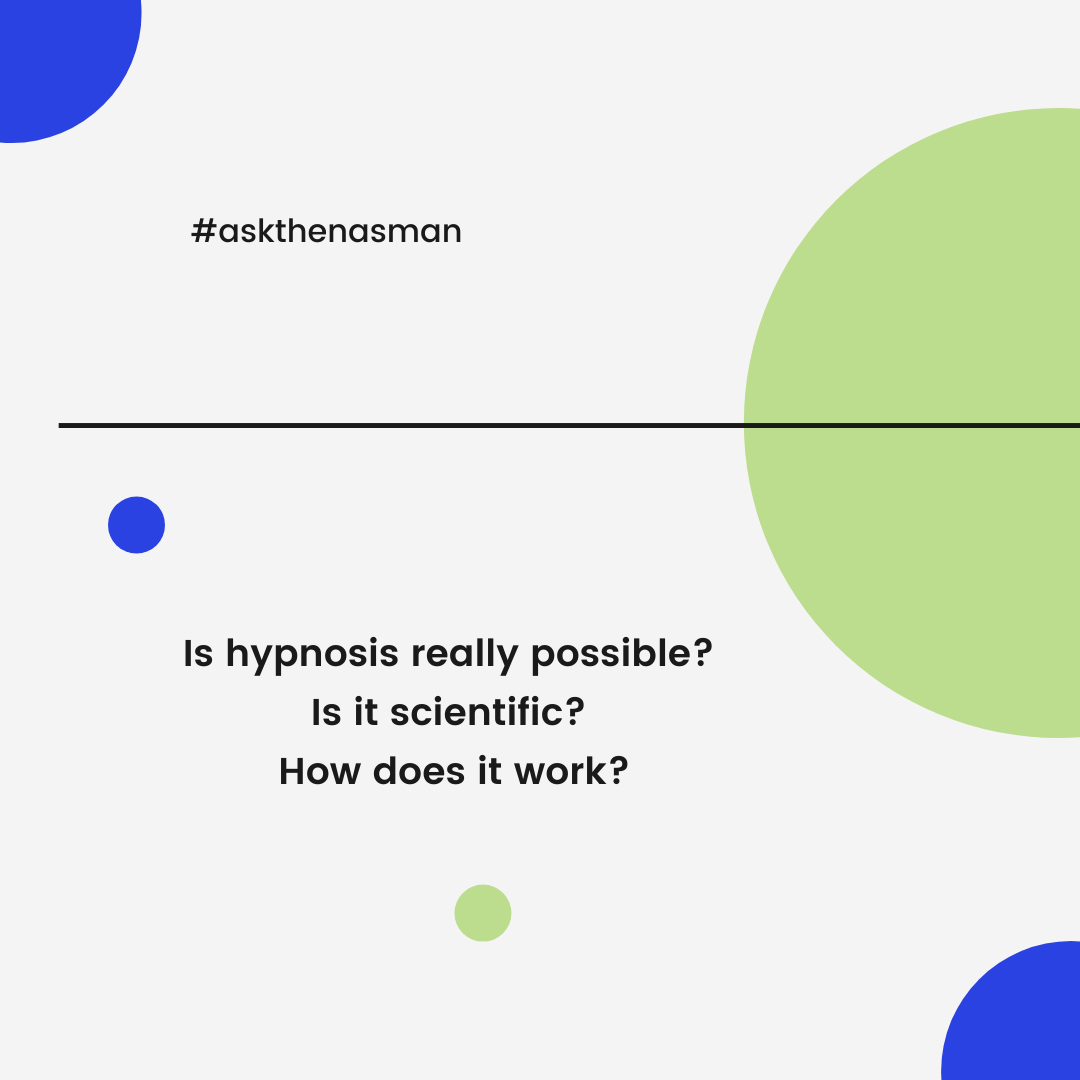 #askthenasman

Is hypnosis really possible?
Is it scientific?
How does it work?